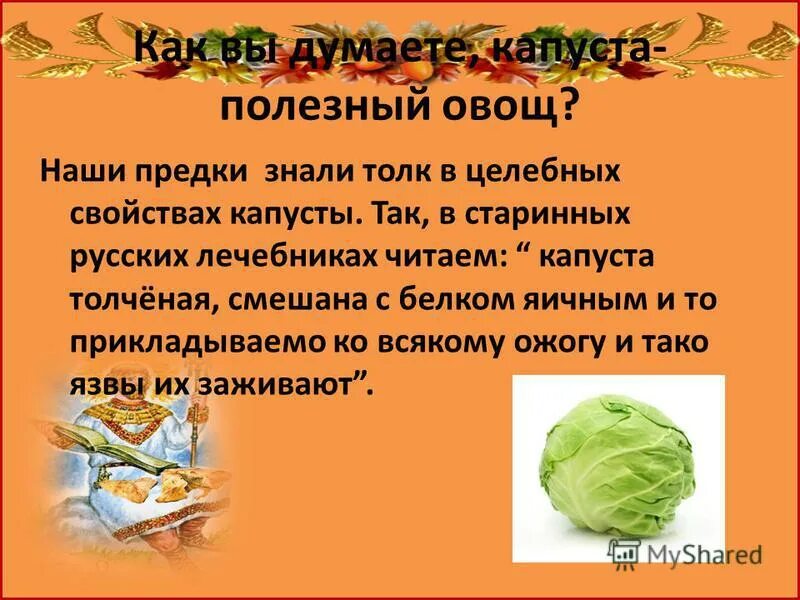 Как вы думаете, капуста- полезный овощ?

Наши предки знали толк в целебных свойствах капусты. Так, в старинных русских лечебниках читаем: “ капуста толчёная, смешана с белком яичным и то прикладываемо ко всякому ожогу и тако язвы их заживают”.

MyShared